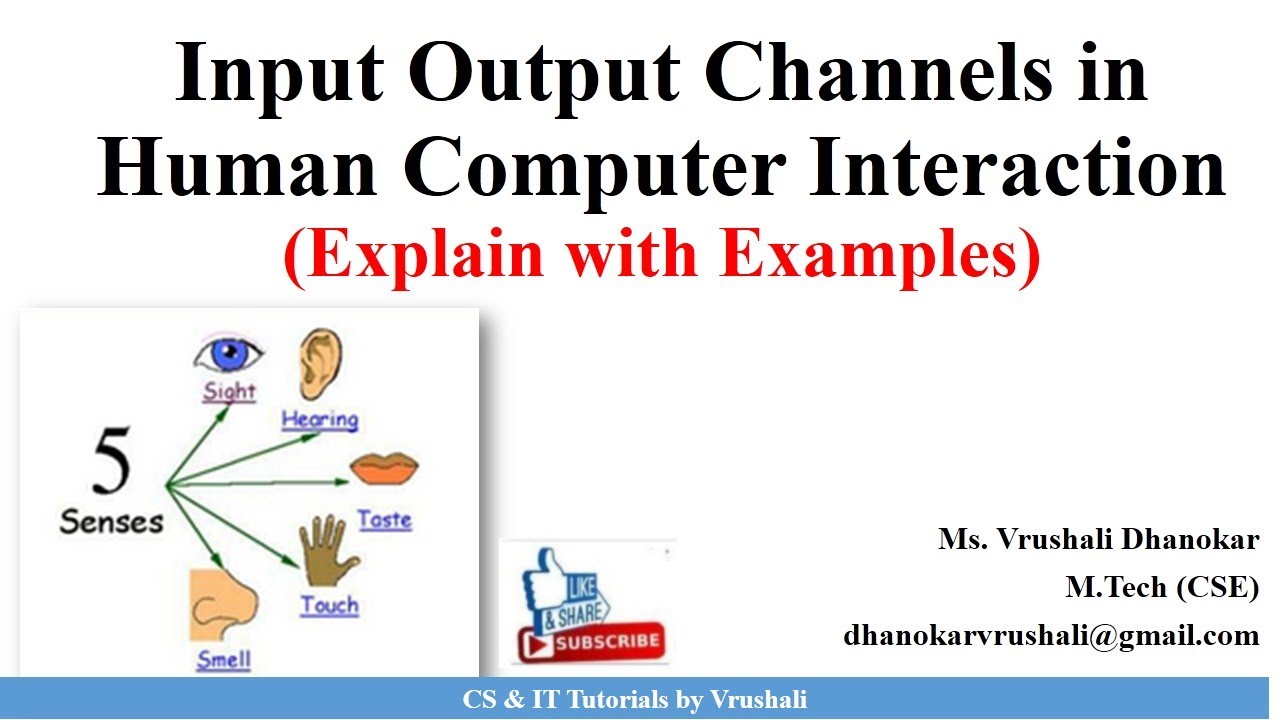 Input Output Channels in Human Computer Interaction
(Explain with Examples)

5
Senses
Sight
Hearing
Taste
Touch
Smell

LIKE
& SHARE
SUBSCRIBE

Ms. Vrushali Dhanokar
M.Tech (CSE)
dhanokarvrushali@gmail.com

CS & IT Tutorials by Vrushali